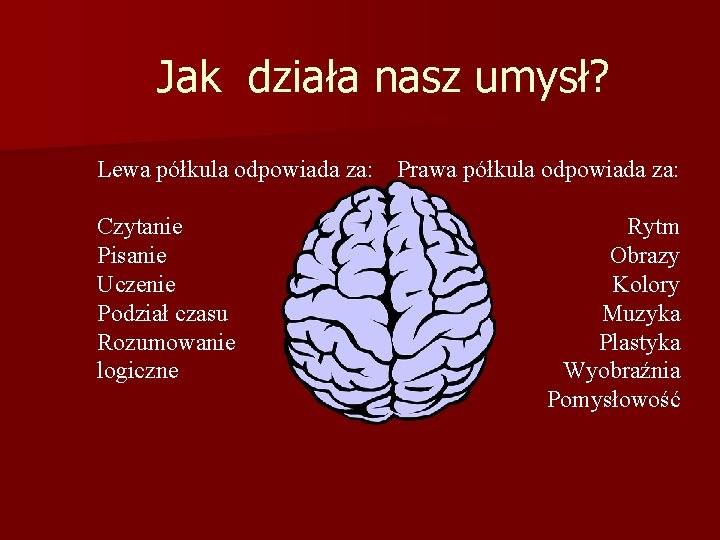 Jak działa nasz umysł?

Lewa półkula odpowiada za:

Czytanie
Pisanie
Uczenie
Podział czasu
Rozumowanie logiczne

Prawa półkula odpowiada za:

Rytm
Obrazy
Kolory
Muzyka
Plastyka
Wyobraźnia
Pomysłowość